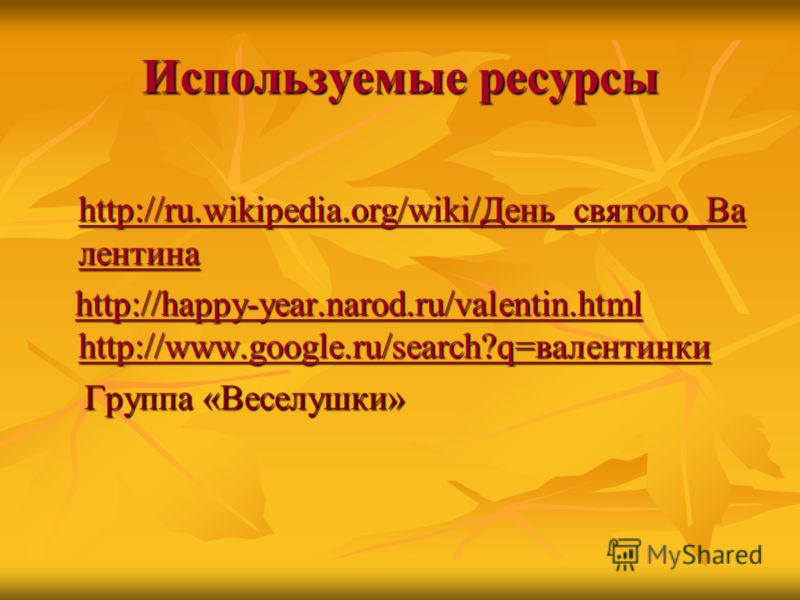 Используемые ресурсы

http://ru.wikipedia.org/wiki/День_святого_Валентина

http://happy-year.narod.ru/valentin.html
http://www.google.ru/search?q=валентинки

Группа «Веселушки»

MyShared